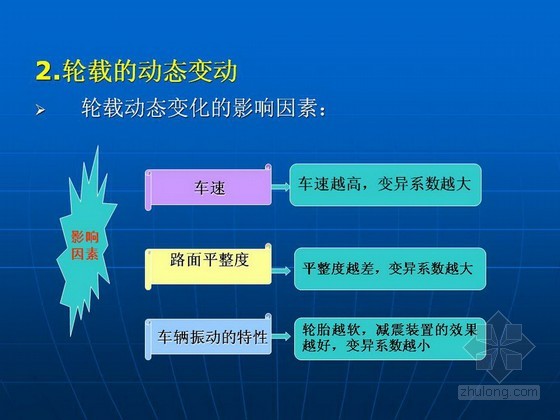 2.轮载的动态变动

➢ 轮载动态变化的影响因素：

影响因素

车速

车速越高，变异系数越大

路面平整度

平整度越差，变异系数越大

车辆振动的特性

轮胎越软，减震装置的效果越好，变异系数越小

zhulong.com